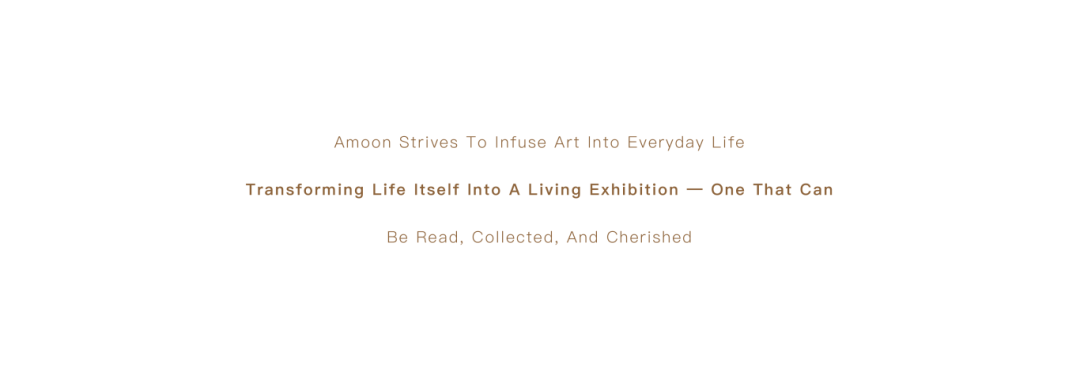 Amoon Strives To Infuse Art Into Everyday Life

Transforming Life Itself Into A Living Exhibition — One That Can

Be Read, Collected, And Cherished